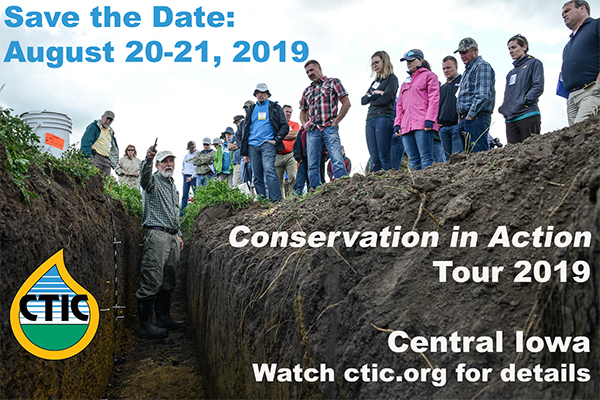 Save the Date:
August 20-21, 2019

Conservation in Action
Tour 2019

CTIC

Central Iowa
Watch ctic.org for details